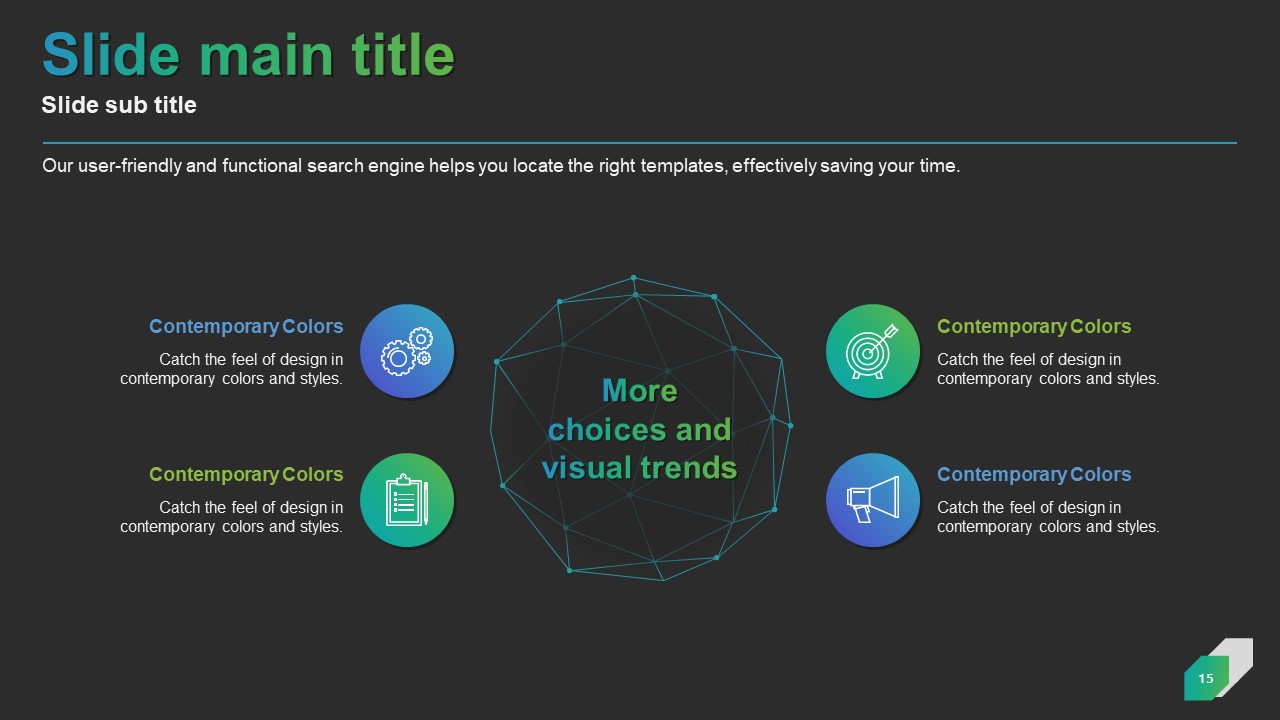 Slide main title

Slide sub title

Our user-friendly and functional search engine helps you locate the right templates, effectively saving your time.

Contemporary Colors

Catch the feel of design in contemporary colors and styles.

Contemporary Colors

Catch the feel of design in contemporary colors and styles.

More choices and visual trends

Contemporary Colors

Catch the feel of design in contemporary colors and styles.

Contemporary Colors

Catch the feel of design in contemporary colors and styles.

15